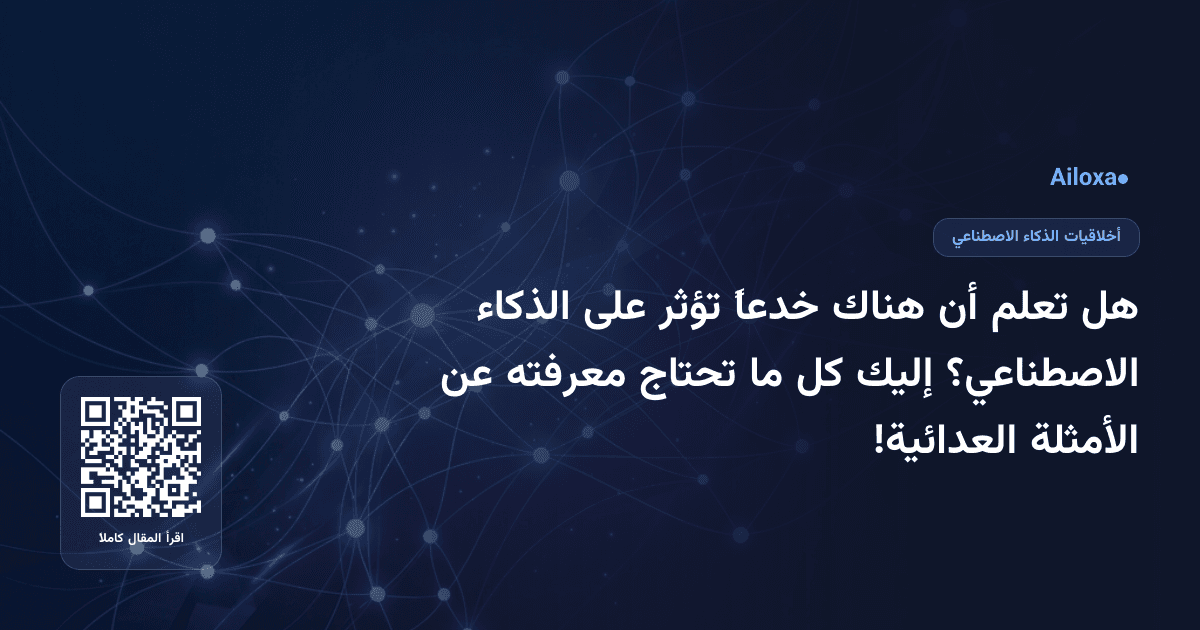 Ailoxa●

أخلاقيات الذكاء الاصطناعي

هل تعلم أن هناك خدعاً تؤثر على الذكاء الاصطناعي؟ إليك كل ما تحتاج معرفته عن الأمثلة العدائية!

اقرأ المقال كاملا